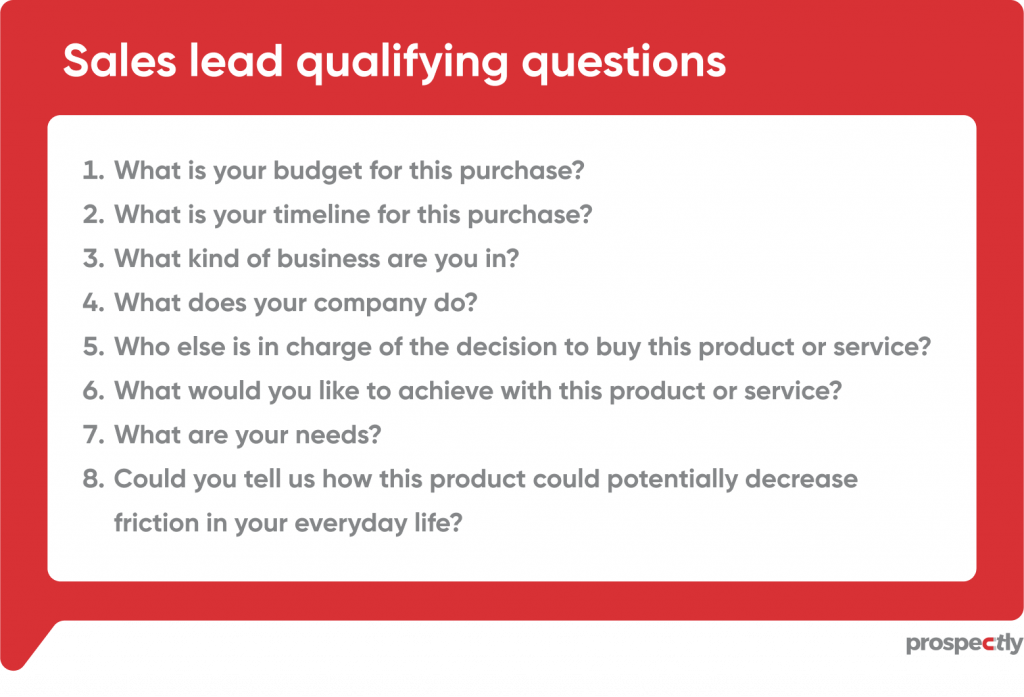 Sales lead qualifying questions

1. What is your budget for this purchase?
2. What is your timeline for this purchase?
3. What kind of business are you in?
4. What does your company do?
5. Who else is in charge of the decision to buy this product or service?
6. What would you like to achieve with this product or service?
7. What are your needs?
8. Could you tell us how this product could potentially decrease friction in your everyday life?

prospectly